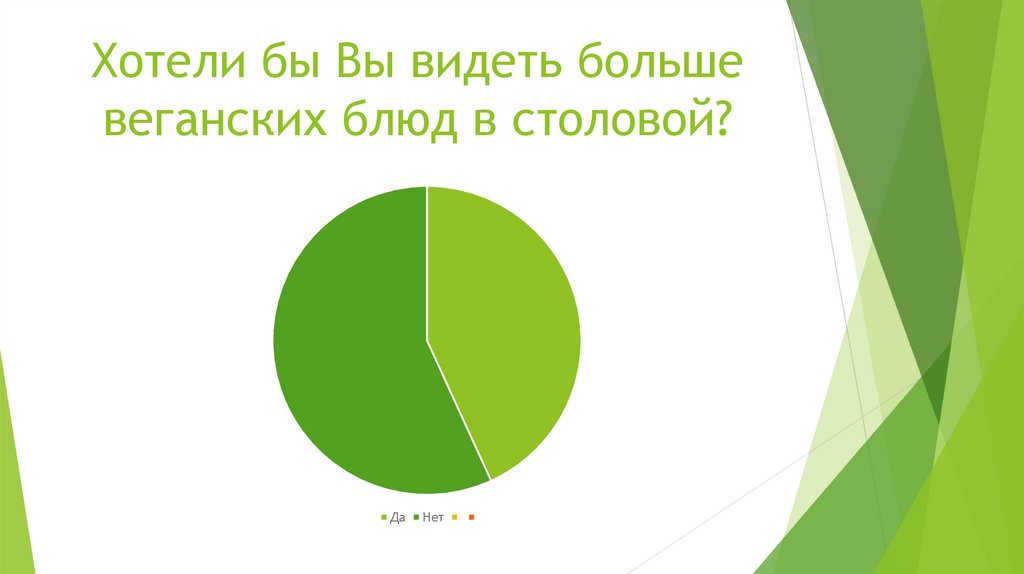 Хотели бы Вы видеть больше веганских блюд в столовой?

Да Нет